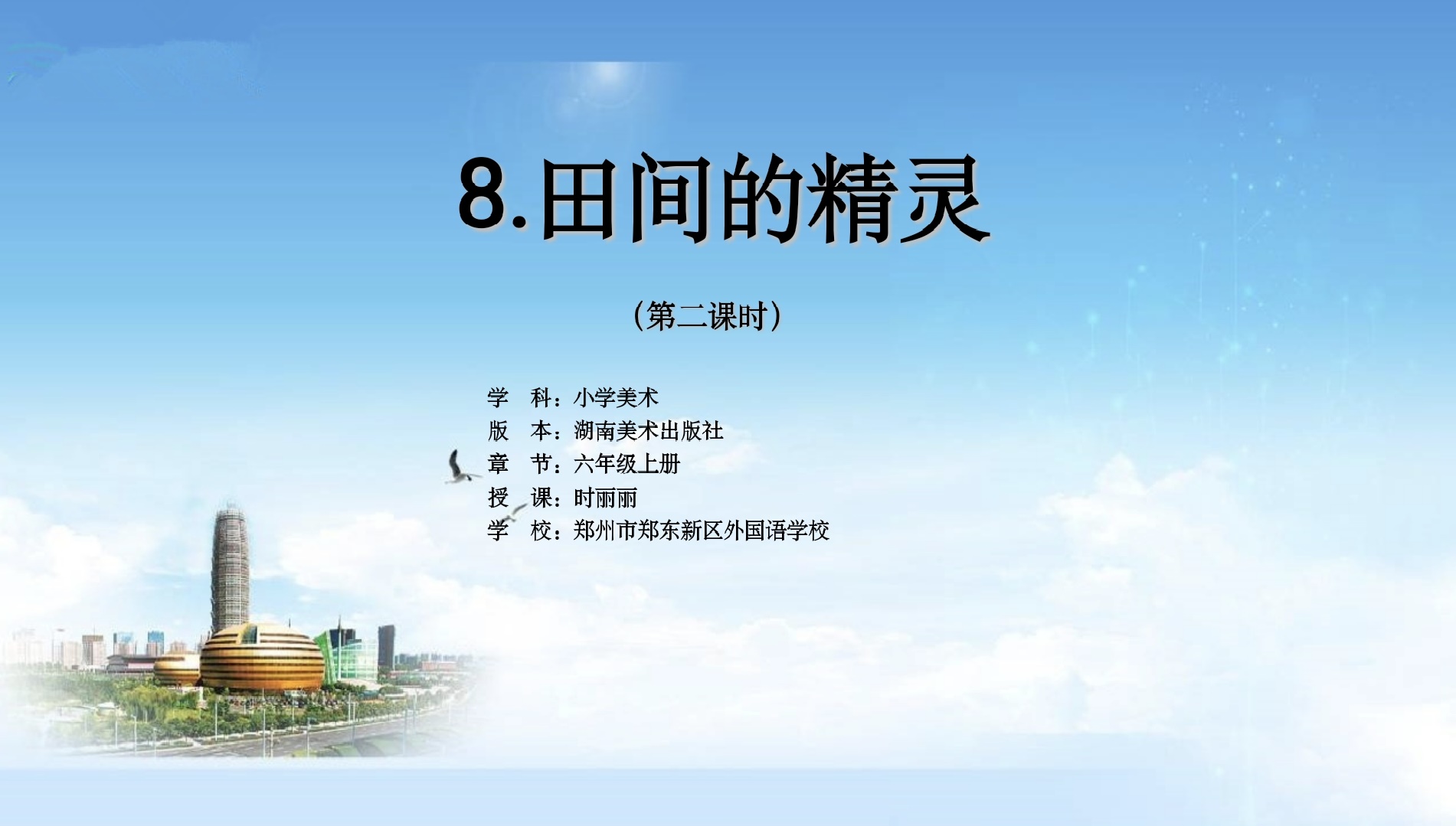 8.田间的精灵

(第二课时)

学 科：小学美术
版 本：湖南美术出版社
章 节：六年级上册
授 课：时丽丽
学 校：郑州市郑东新区外国语学校